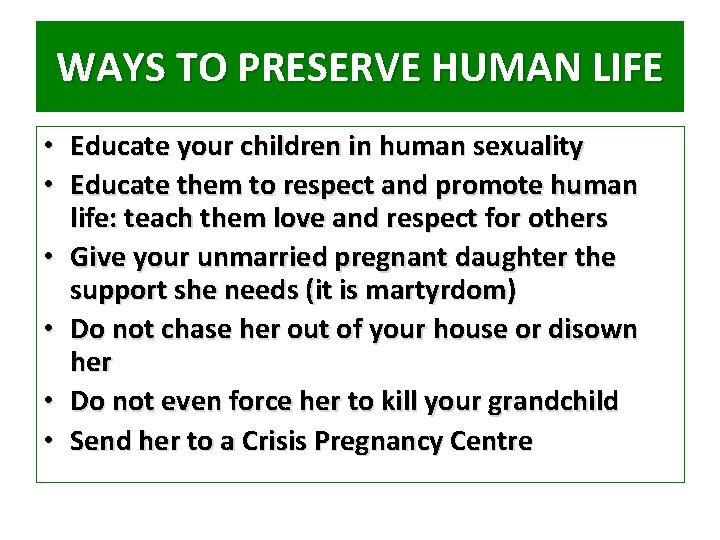 WAYS TO PRESERVE HUMAN LIFE

• Educate your children in human sexuality
• Educate them to respect and promote human life: teach them love and respect for others
• Give your unmarried pregnant daughter the support she needs (it is martyrdom)
• Do not chase her out of your house or disown her
• Do not even force her to kill your grandchild
• Send her to a Crisis Pregnancy Centre